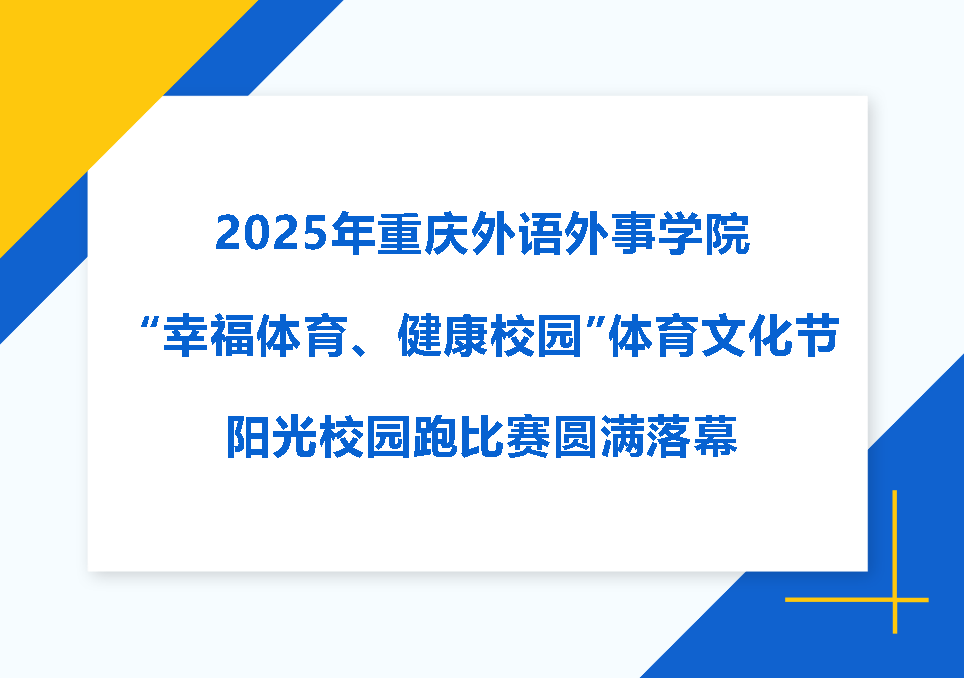 2025年重庆外语外事学院

“幸福体育、健康校园”体育文化节

阳光校园跑比赛圆满落幕